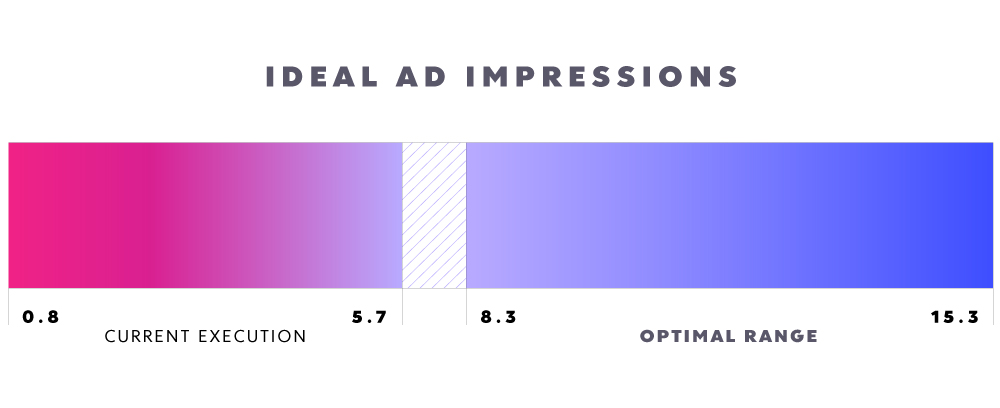 IDEAL AD IMPRESSIONS

0.8

5.7

CURRENT EXECUTION

8.3

15.3

OPTIMAL RANGE